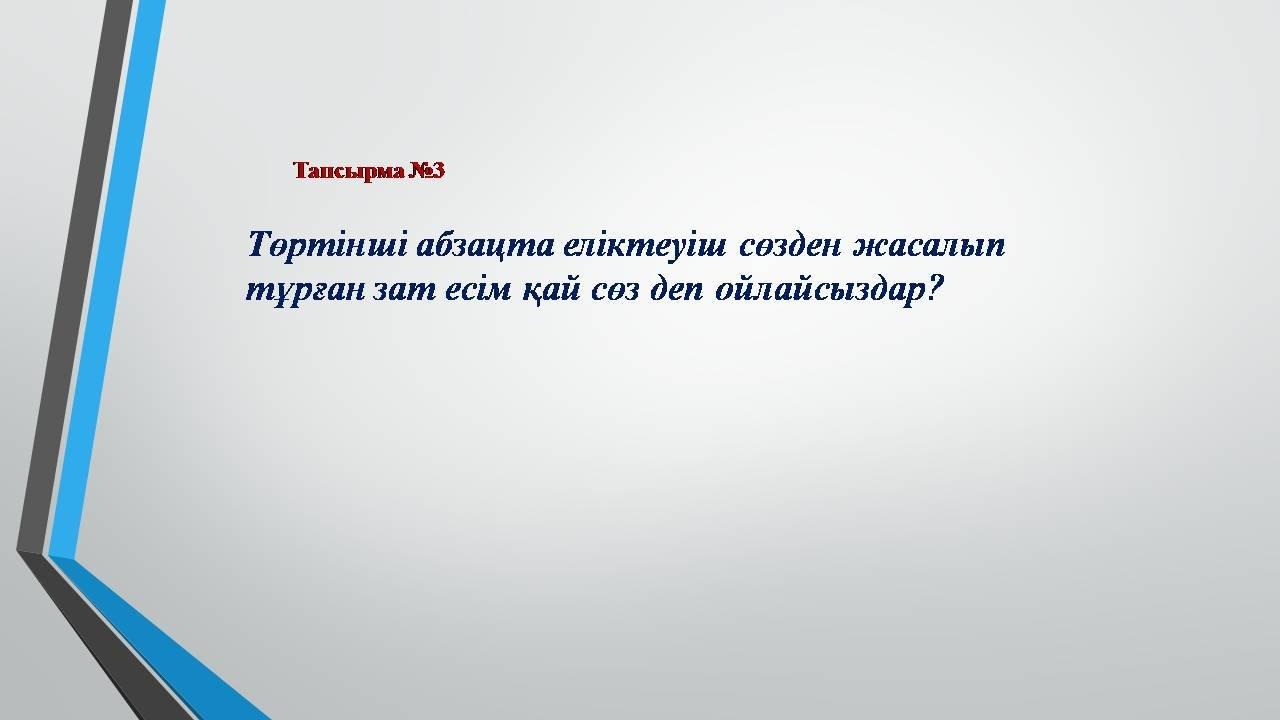 Тапсырма №3

Төртінші абзацта еліктеуіш сөзден жасалып тұрған зат есім қай сөз деп ойлайсыздар?